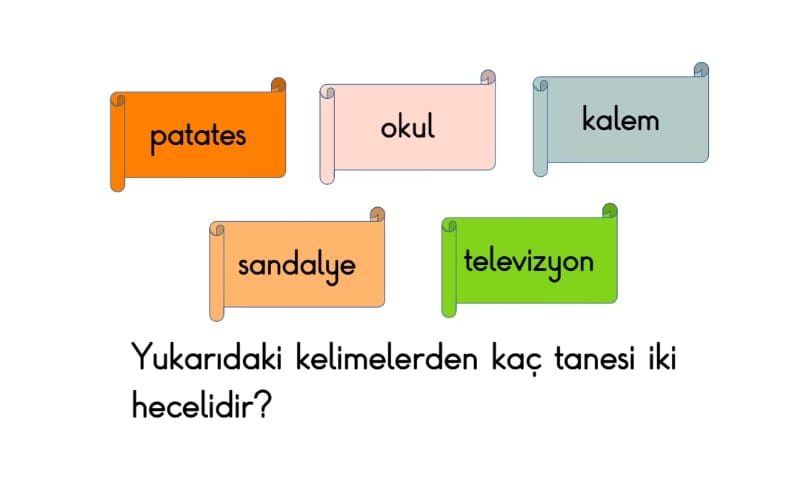 patates

okul

kalem

sandalye

televizyon

Yukarıdaki kelimelerden kaç tanesi iki hecelidir?